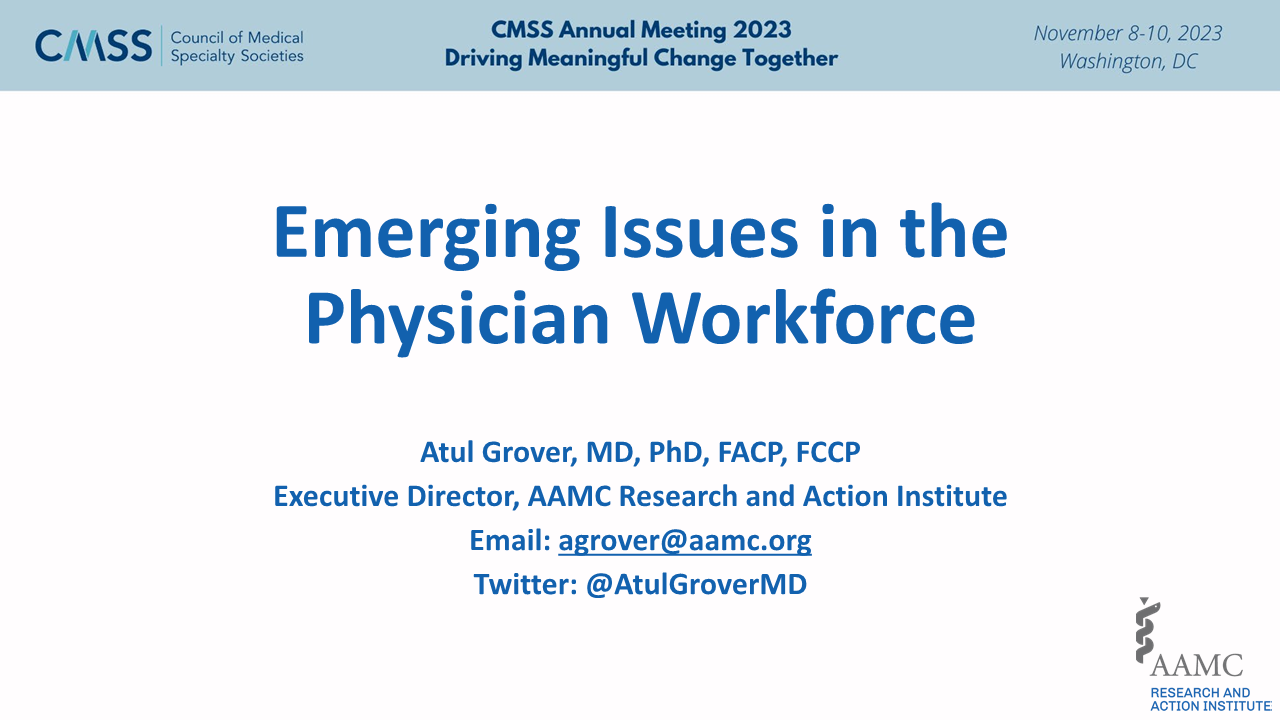 CMSS Council of Medical Specialty Societies

CMSS Annual Meeting 2023
Driving Meaningful Change Together

November 8-10, 2023
Washington, DC

Emerging Issues in the Physician Workforce

Atul Grover, MD, PhD, FACP, FCCP
Executive Director, AAMC Research and Action Institute
Email: agrover@aamc.org
Twitter: @AtulGroverMD

AAMC
RESEARCH AND ACTION INSTITUTE